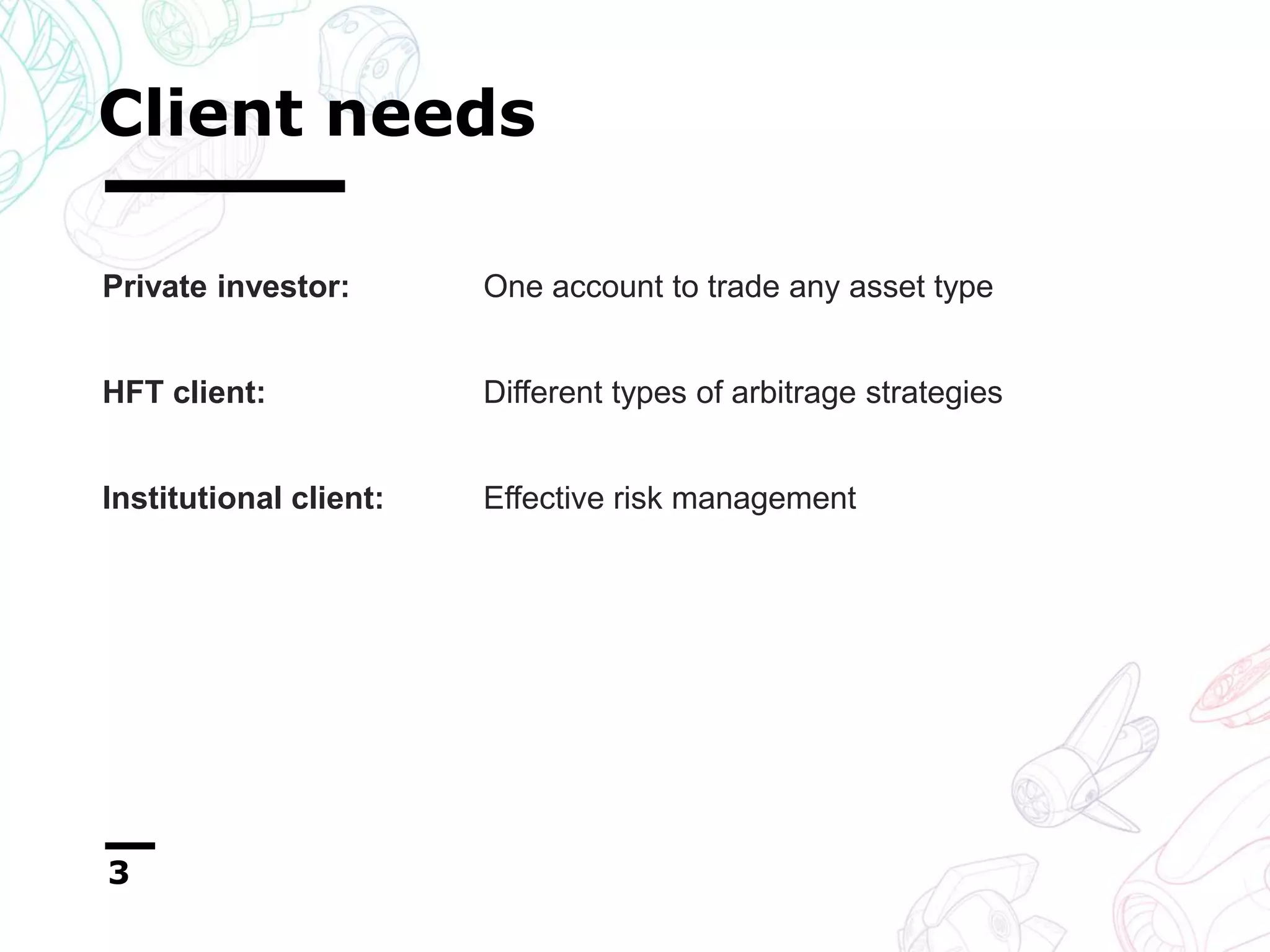 Client needs

Private investor: One account to trade any asset type

HFT client: Different types of arbitrage strategies

Institutional client: Effective risk management

3